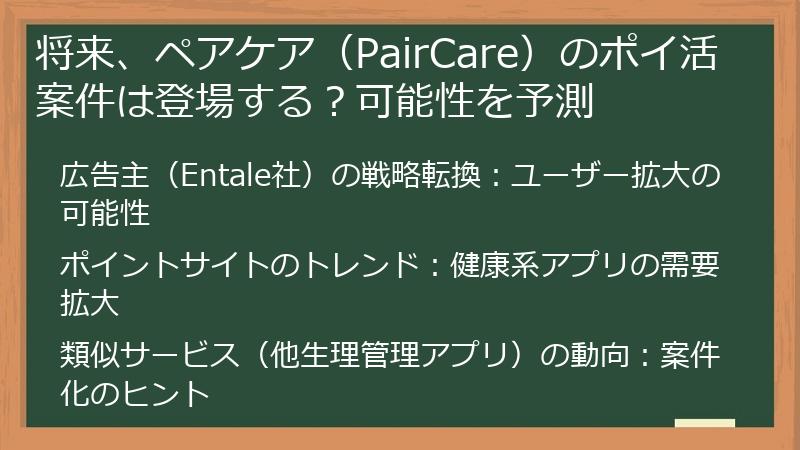 将来、ペアケア（PairCare）のポイ活案件は登場する？可能性を予測

広告主（Entale社）の戦略転換：ユーザー拡大の可能性

ポイントサイトのトレンド：健康系アプリの需要拡大

類似サービス（他生理管理アプリ）の動向：案件化のヒント